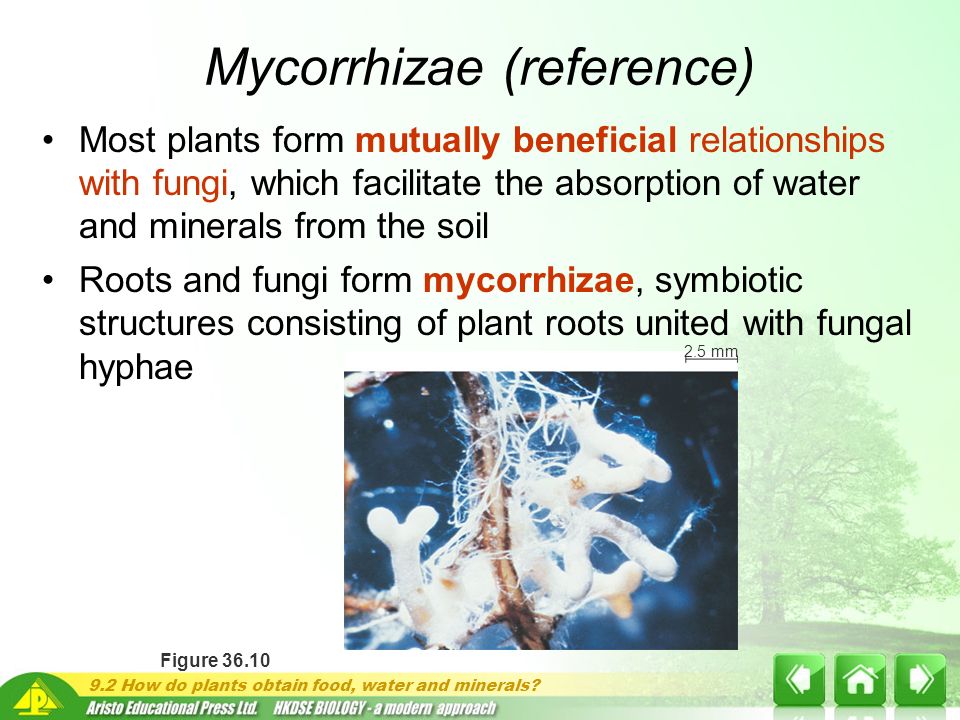 Mycorrhizae (reference)

• Most plants form mutually beneficial relationships with fungi, which facilitate the absorption of water and minerals from the soil

• Roots and fungi form mycorrhizae, symbiotic structures consisting of plant roots united with fungal hyphae

2.5 mm

Figure 36.10

9.2 How do plants obtain food, water and minerals?

Aristo Educational Press Ltd. HKDSE BIOLOGY - a modern approach